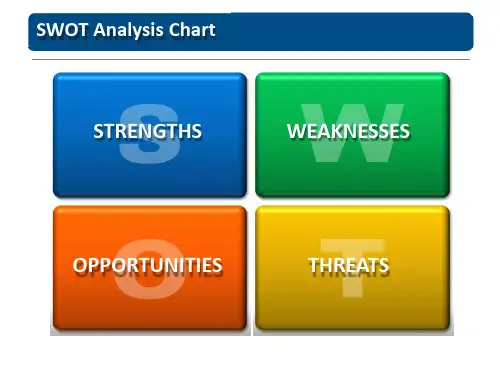 SWOT Analysis Chart

S
STRENGTHS

W
WEAKNESSES

O
OPPORTUNITIES

T
THREATS